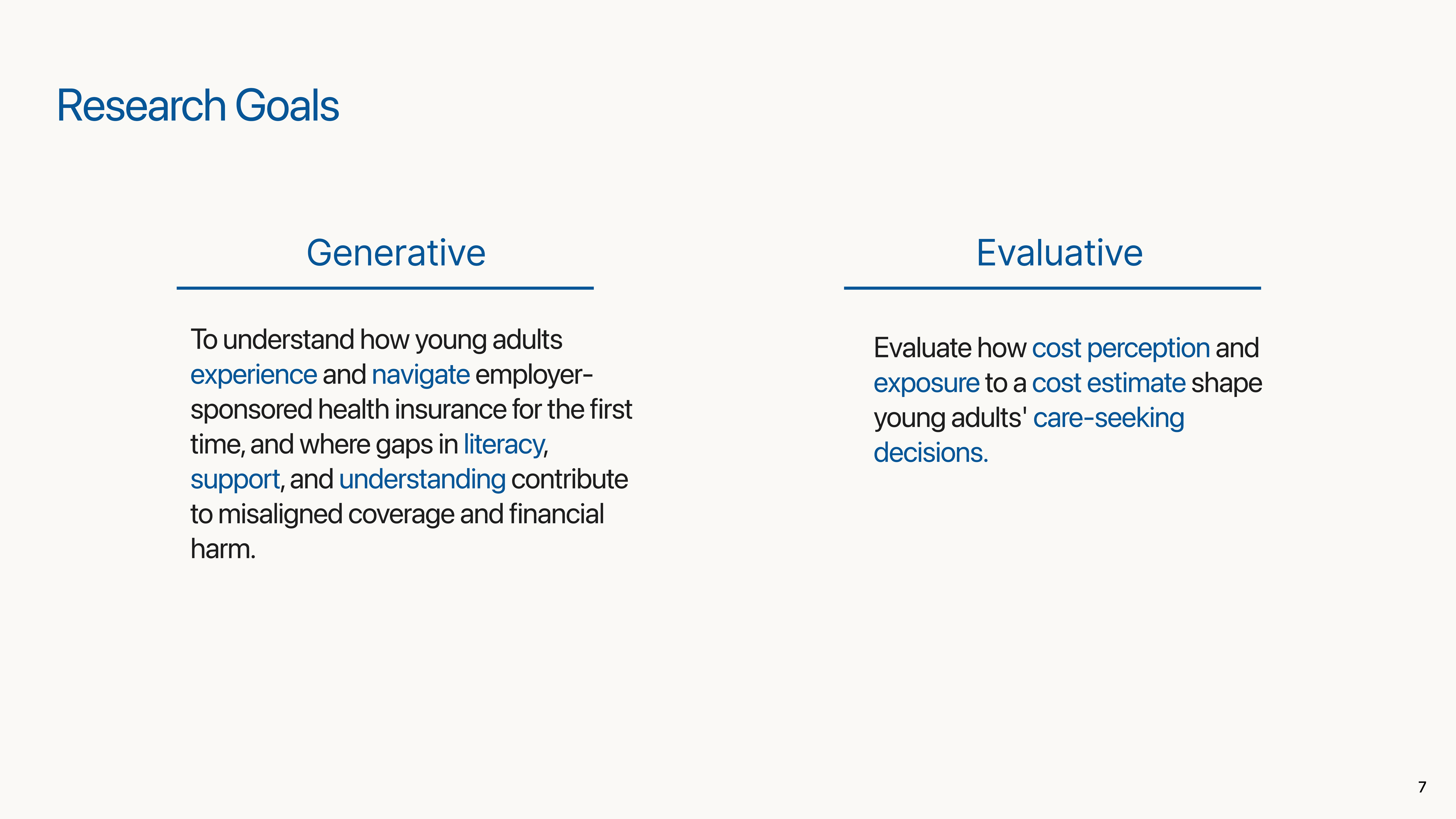 Research Goals

Generative

To understand how young adults experience and navigate employer-sponsored health insurance for the first time, and where gaps in literacy, support, and understanding contribute to misaligned coverage and financial harm.

Evaluative

Evaluate how cost perception and exposure to a cost estimate shape young adults' care-seeking decisions.

7